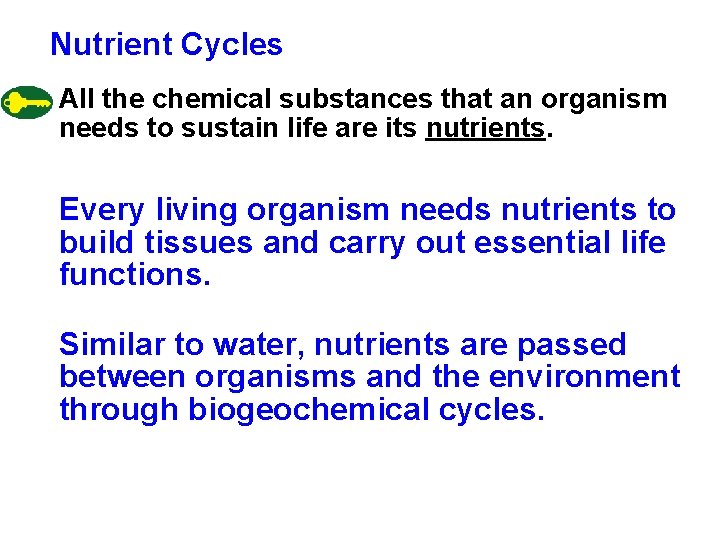 Nutrient Cycles

All the chemical substances that an organism needs to sustain life are its nutrients.

Every living organism needs nutrients to build tissues and carry out essential life functions.

Similar to water, nutrients are passed between organisms and the environment through biogeochemical cycles.